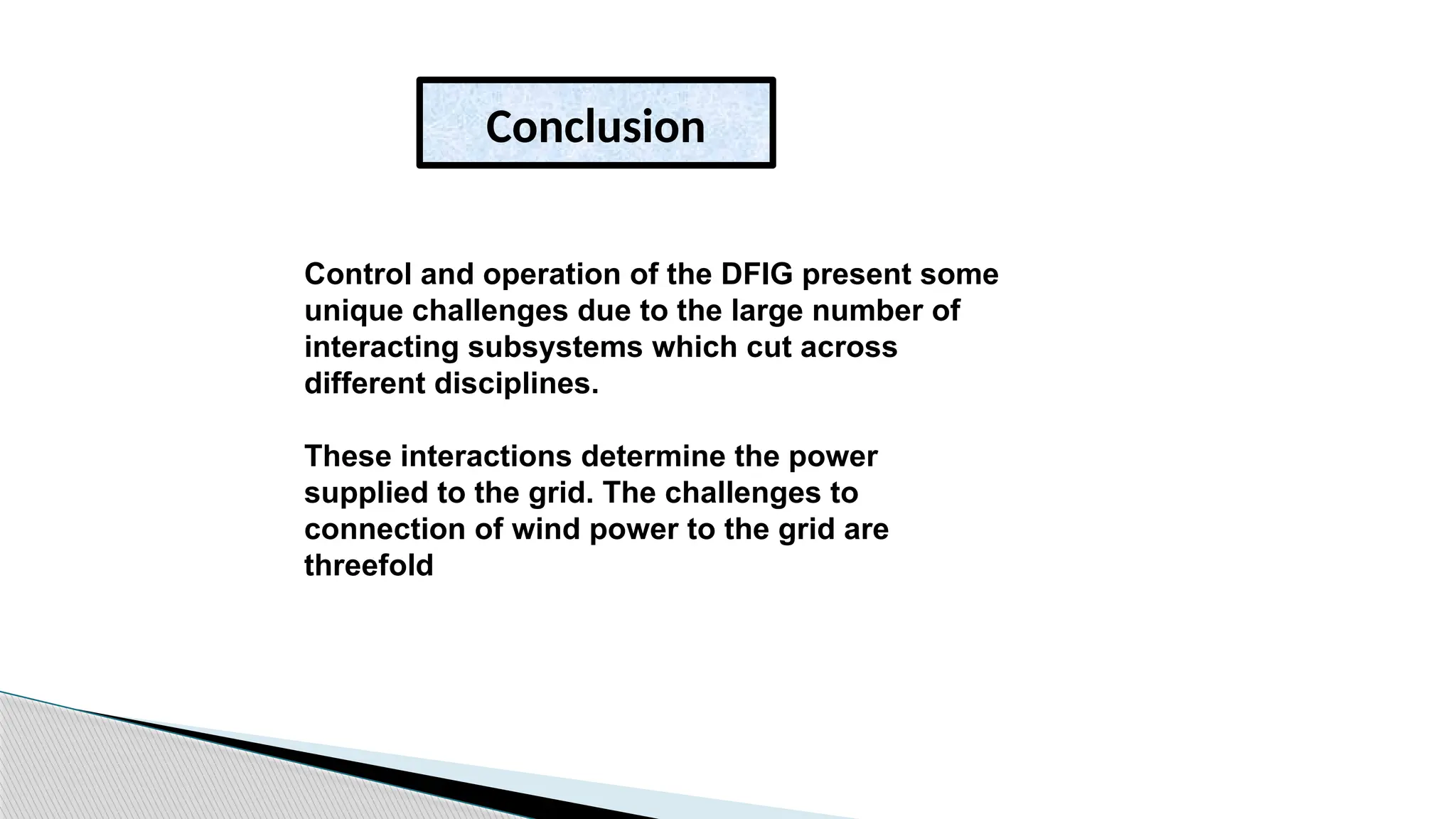 Conclusion

Control and operation of the DFIG present some unique challenges due to the large number of interacting subsystems which cut across different disciplines.

These interactions determine the power supplied to the grid. The challenges to connection of wind power to the grid are threefold